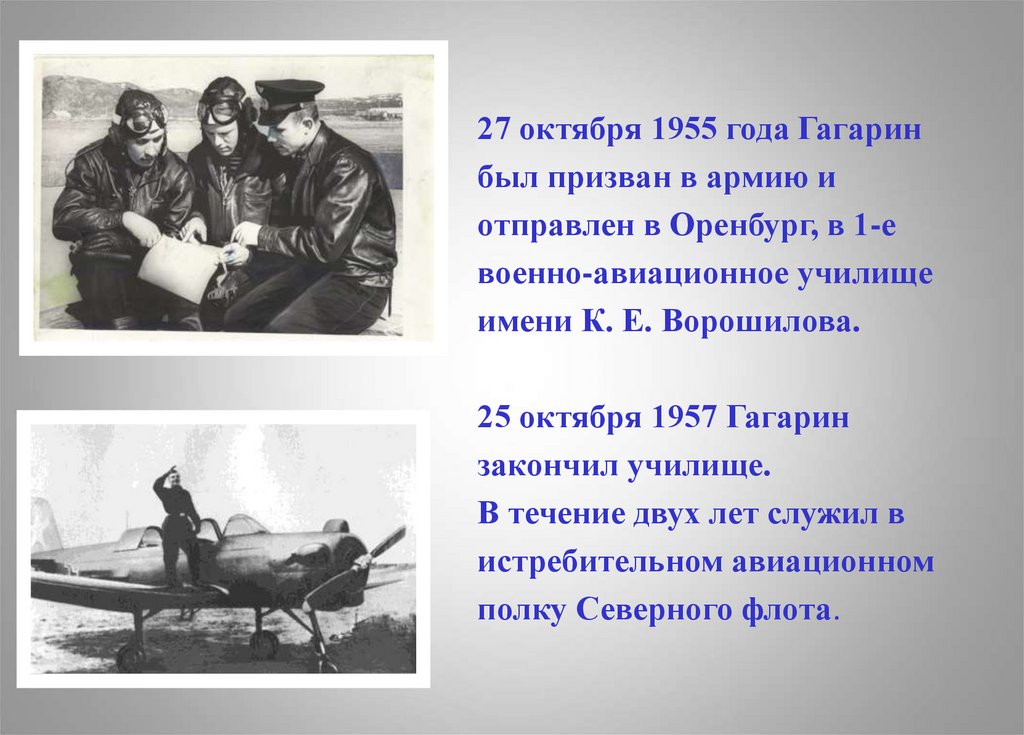 27 октября 1955 года Гагарин был призван в армию и отправлен в Оренбург, в 1-е военно-авиационное училище имени К. Е. Ворошилова.

25 октября 1957 Гагарин закончил училище.
В течение двух лет служил в истребительном авиационном полку Северного флота.